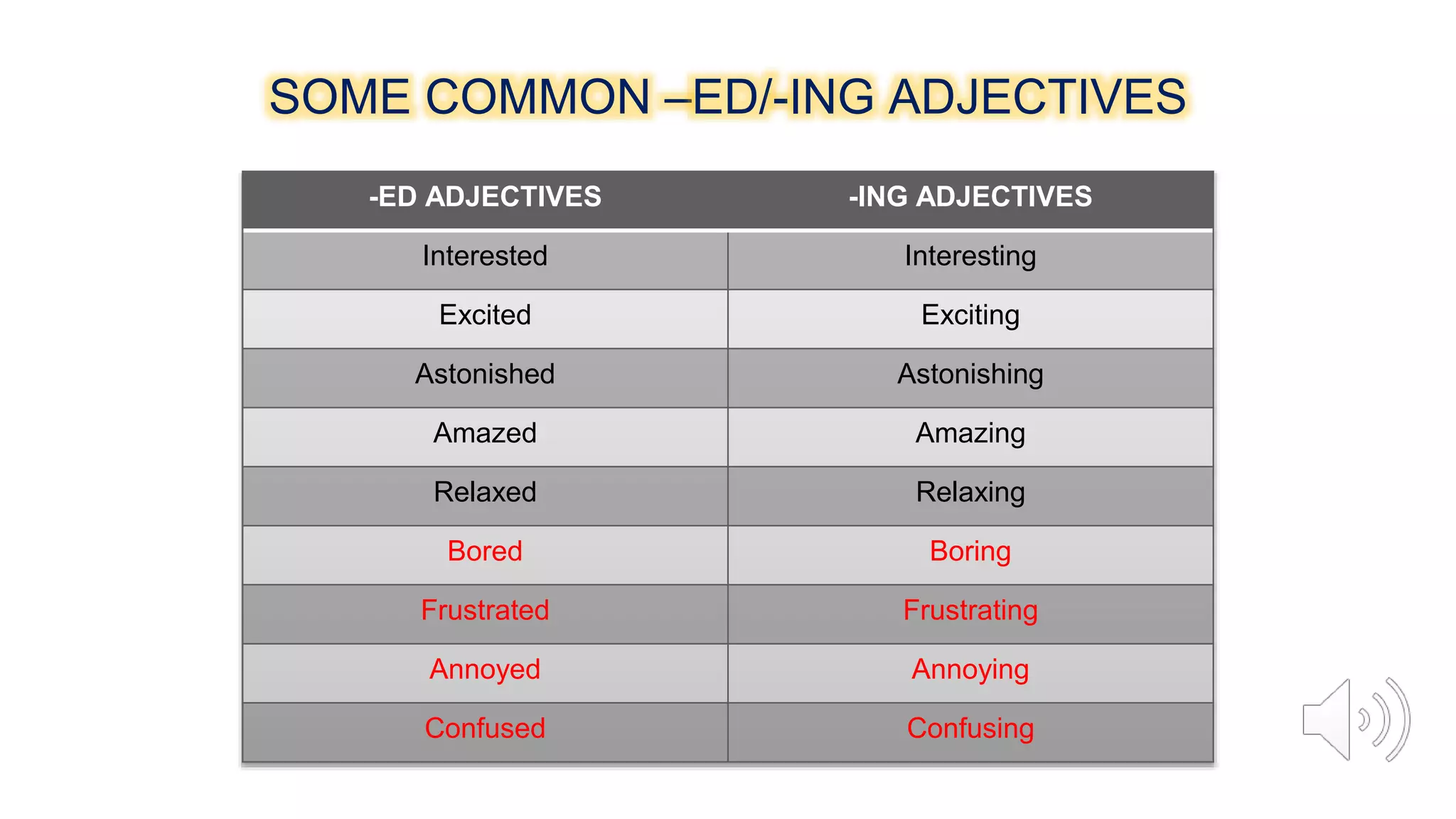 SOME COMMON –ED/-ING ADJECTIVES

| -ED ADJECTIVES | -ING ADJECTIVES |
|---|---|
| Interested | Interesting |
| Excited | Exciting |
| Astonished | Astonishing |
| Amazed | Amazing |
| Relaxed | Relaxing |
| Bored | Boring |
| Frustrated | Frustrating |
| Annoyed | Annoying |
| Confused | Confusing |